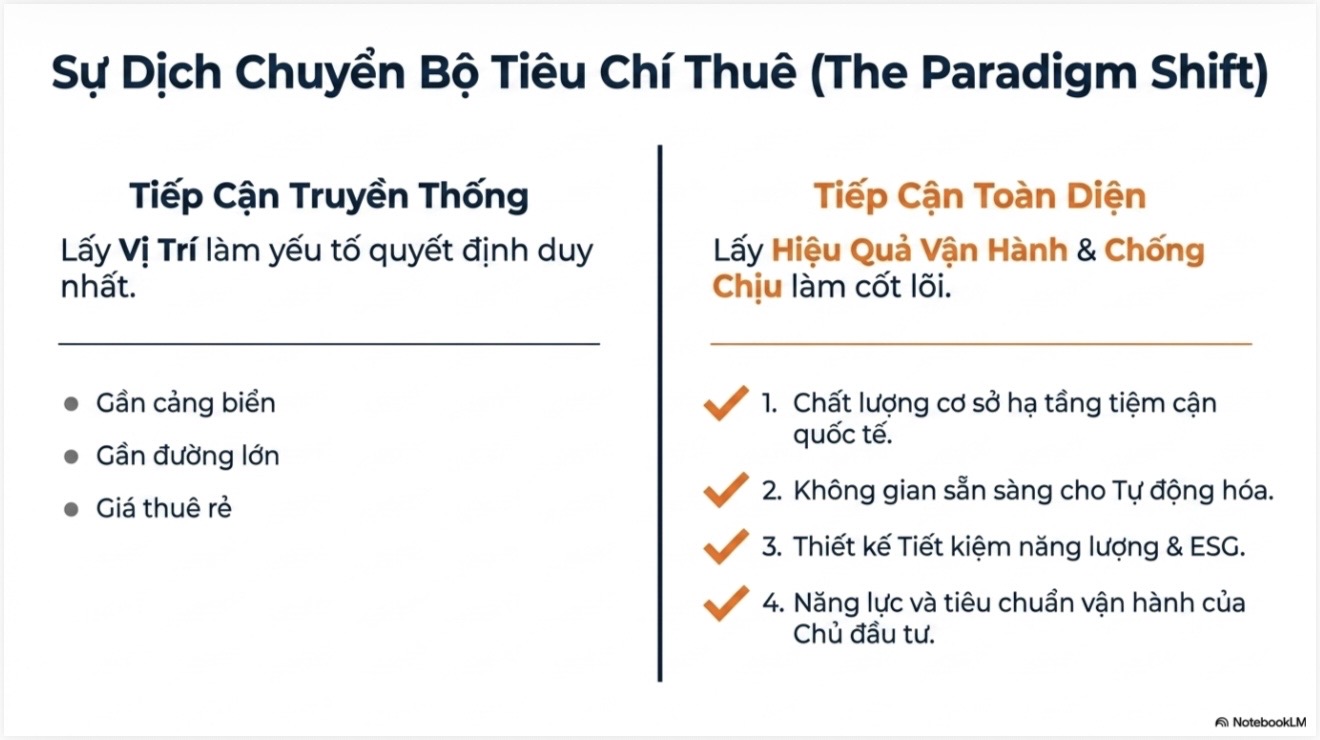 Sự Dịch Chuyển Bộ Tiêu Chí Thuê (The Paradigm Shift)

Tiếp Cận Truyền Thống

Lấy Vị Trí làm yếu tố quyết định duy nhất.

- Gần cảng biển
- Gần đường lớn
- Giá thuê rẻ

Tiếp Cận Toàn Diện

Lấy Hiệu Quả Vận Hành & Chống Chịu làm cốt lõi.

1. Chất lượng cơ sở hạ tầng tiệm cận quốc tế.
2. Không gian sẵn sàng cho Tự động hóa.
3. Thiết kế Tiết kiệm năng lượng & ESG.
4. Năng lực và tiêu chuẩn vận hành của Chủ đầu tư.

NotebookLM